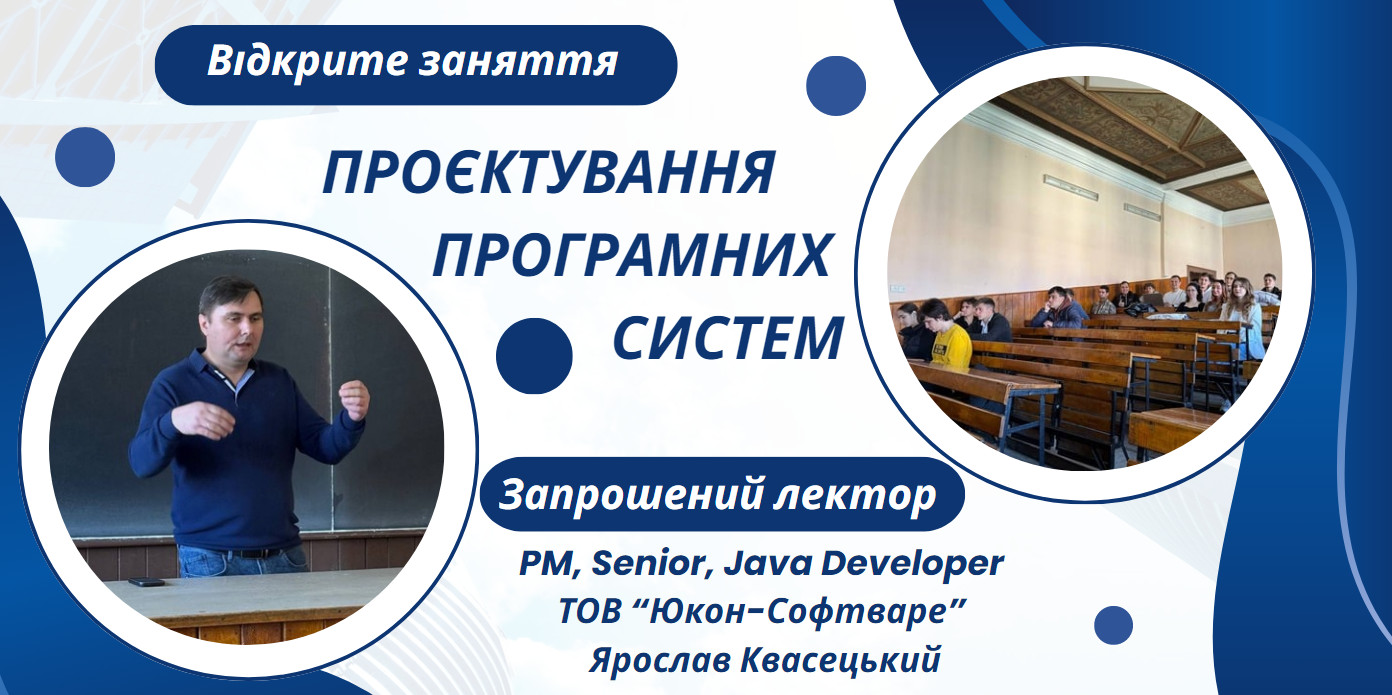 Відкрите заняття

ПРОЄКТУВАННЯ ПРОГРАМНИХ СИСТЕМ

Запрошений лектор

PM, Senior, Java Developer
ТОВ “Юкон-Софтваре”
Ярослав Квасецький